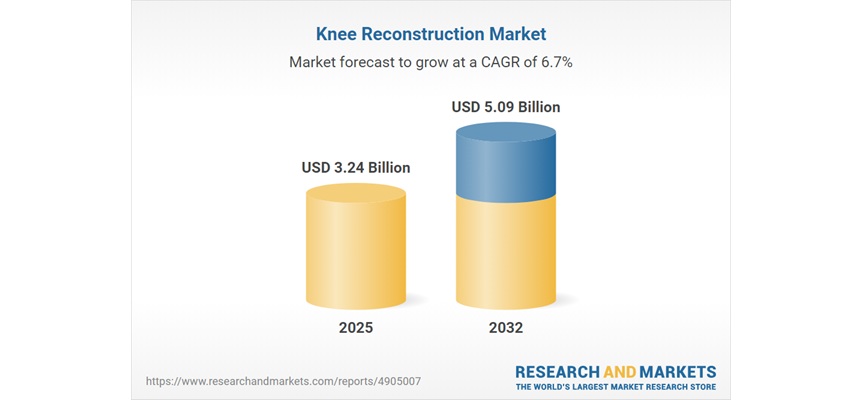 Knee Reconstruction Market

Market forecast to grow at a CAGR of 6.7%

USD 3.24 Billion

USD 5.09 Billion

2025

2032

https://www.researchandmarkets.com/reports/4905007

RESEARCH AND MARKETS
THE WORLD'S LARGEST MARKET RESEARCH STORE